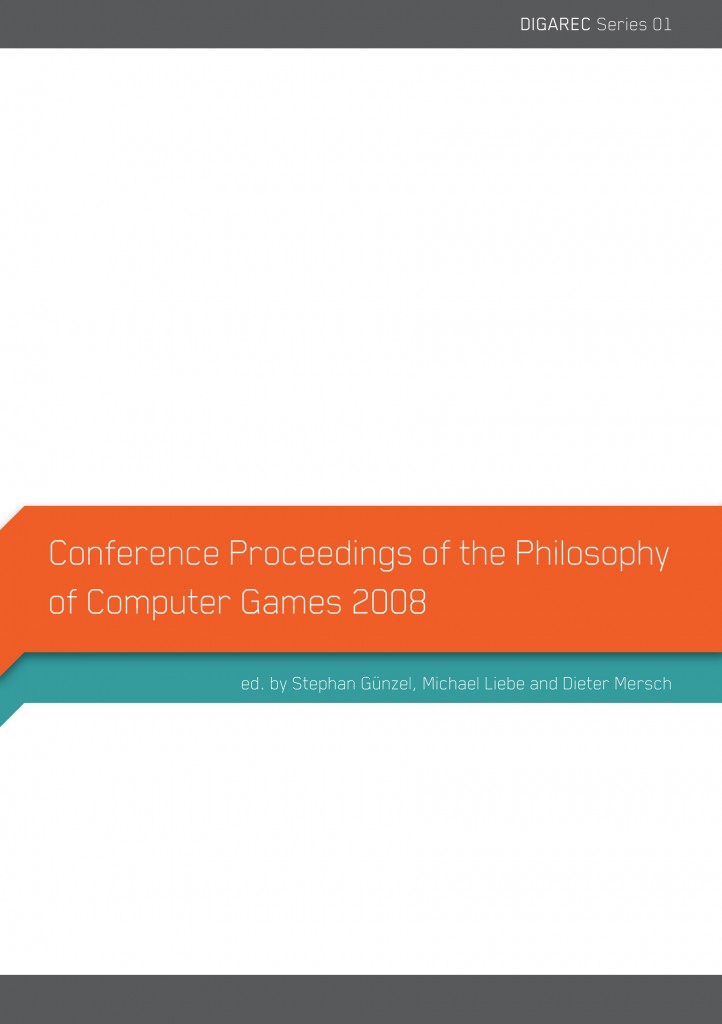 DIGAREC Series 01

Conference Proceedings of the Philosophy of Computer Games 2008

ed. by Stephan Günzel, Michael Liebe and Dieter Mersch